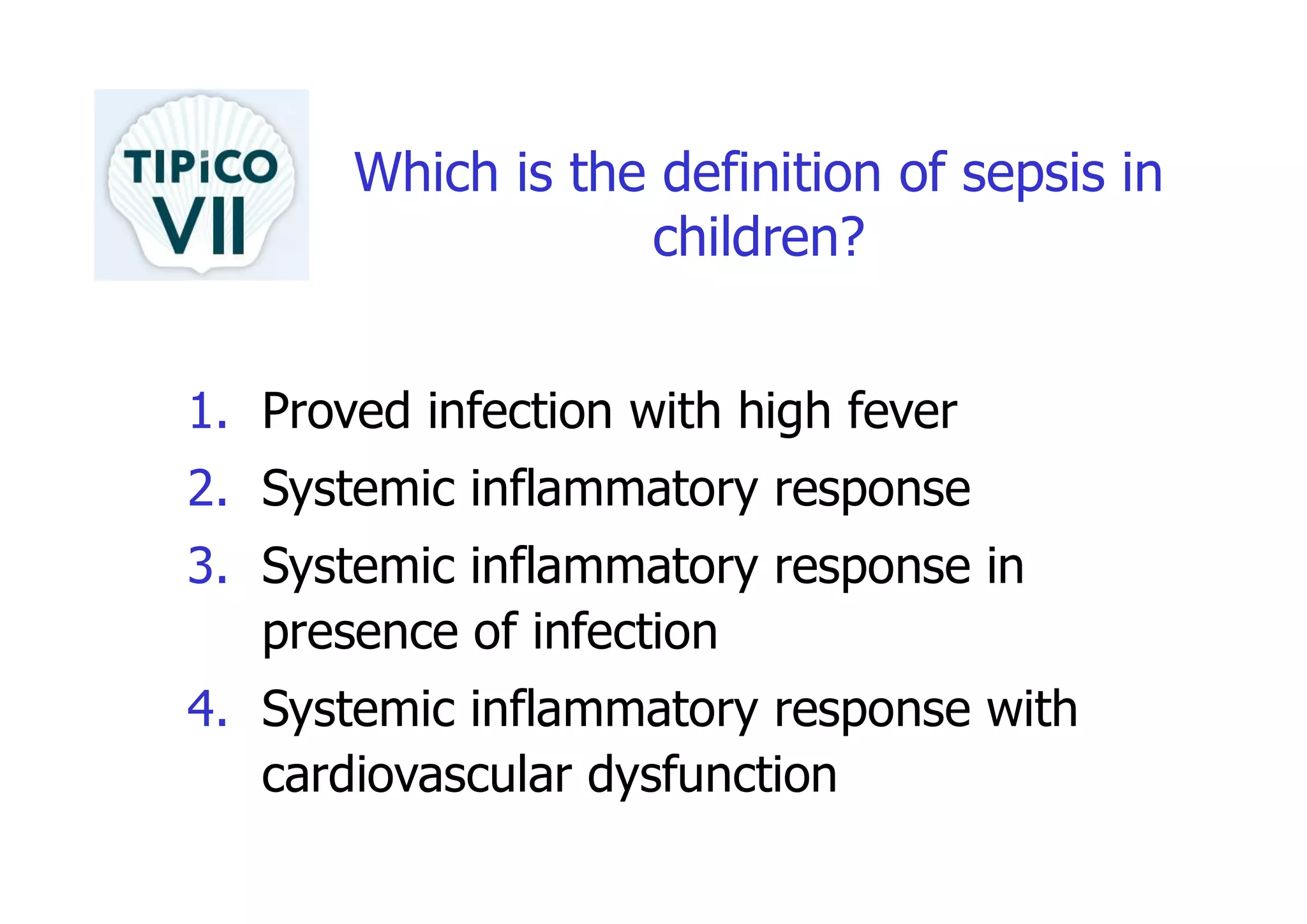 TIPiCO VII

Which is the definition of sepsis in children?

1. Proved infection with high fever
2. Systemic inflammatory response
3. Systemic inflammatory response in presence of infection
4. Systemic inflammatory response with cardiovascular dysfunction